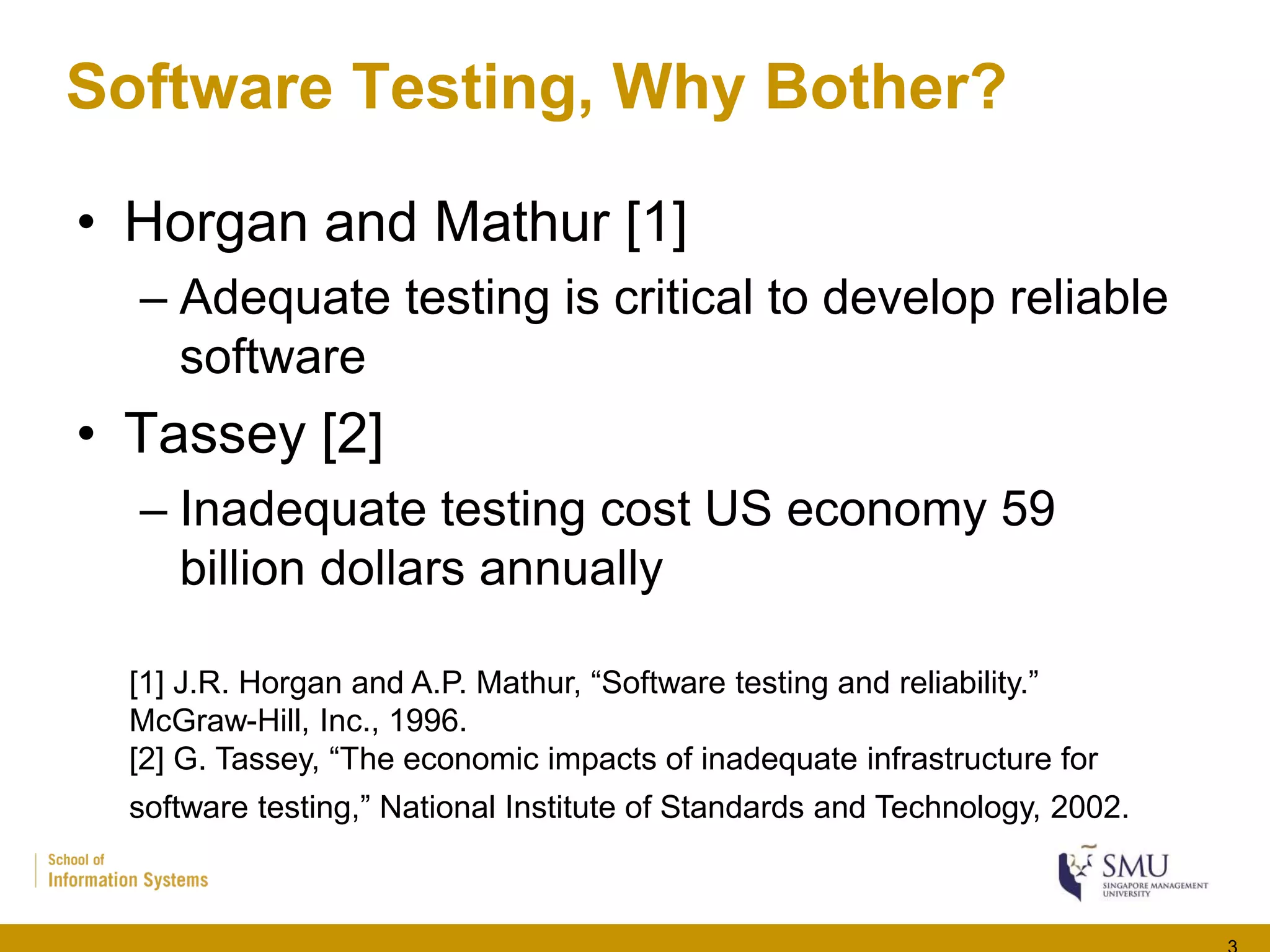 Software Testing, Why Bother?

• Horgan and Mathur [1]
– Adequate testing is critical to develop reliable software

• Tassey [2]
– Inadequate testing cost US economy 59 billion dollars annually

[1] J.R. Horgan and A.P. Mathur, “Software testing and reliability.” McGraw-Hill, Inc., 1996.
[2] G. Tassey, “The economic impacts of inadequate infrastructure for software testing,” National Institute of Standards and Technology, 2002.

School of Information Systems

SMU SINGAPORE MANAGEMENT UNIVERSITY

3